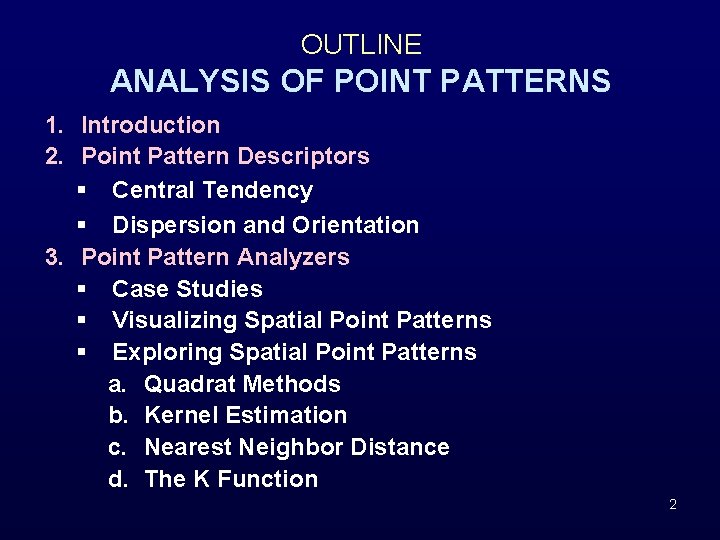 OUTLINE
ANALYSIS OF POINT PATTERNS

1. Introduction
2. Point Pattern Descriptors
   ▪ Central Tendency
   ▪ Dispersion and Orientation
3. Point Pattern Analyzers
   ▪ Case Studies
   ▪ Visualizing Spatial Point Patterns
   ▪ Exploring Spatial Point Patterns
      a. Quadrat Methods
      b. Kernel Estimation
      c. Nearest Neighbor Distance
      d. The K Function

2